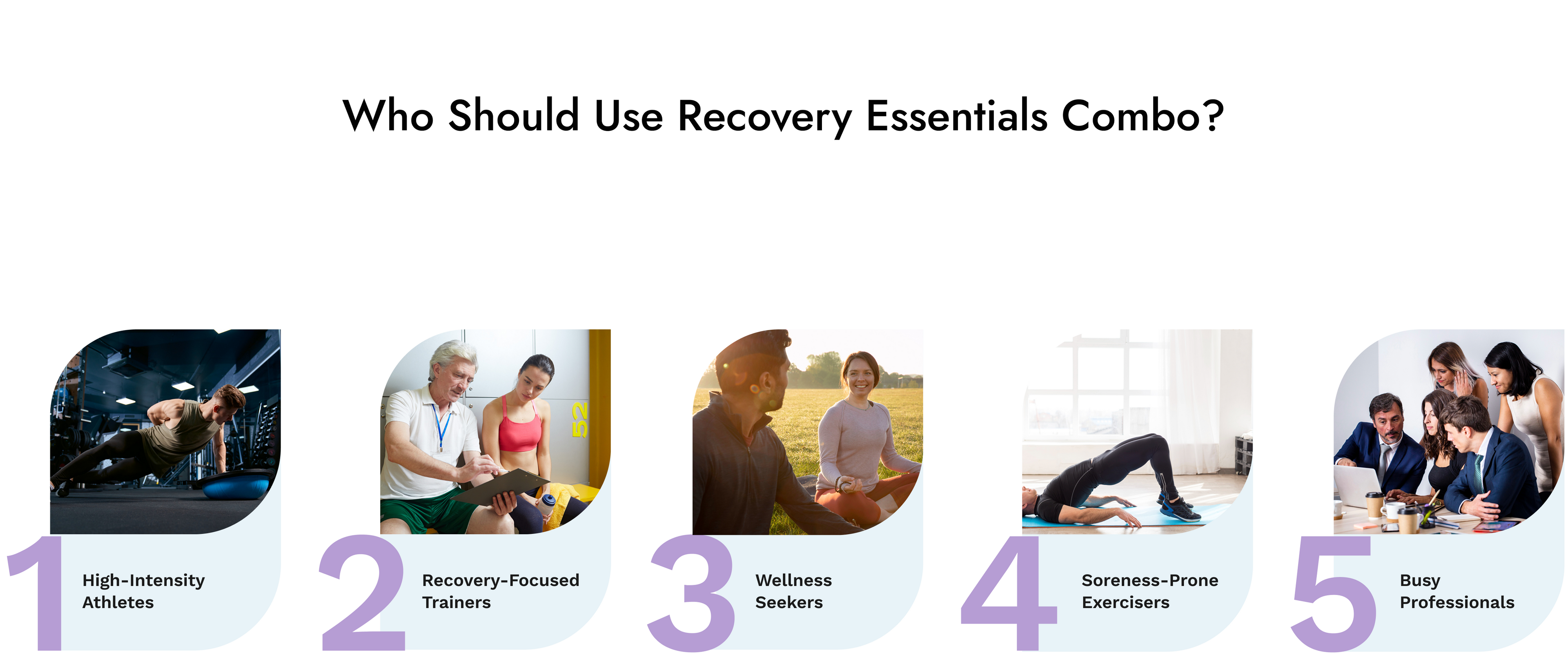 Who Should Use Recovery Essentials Combo?

52

1 High-Intensity Athletes

2 Recovery-Focused Trainers

3 Wellness Seekers

4 Soreness-Prone Exercisers

5 Busy Professionals